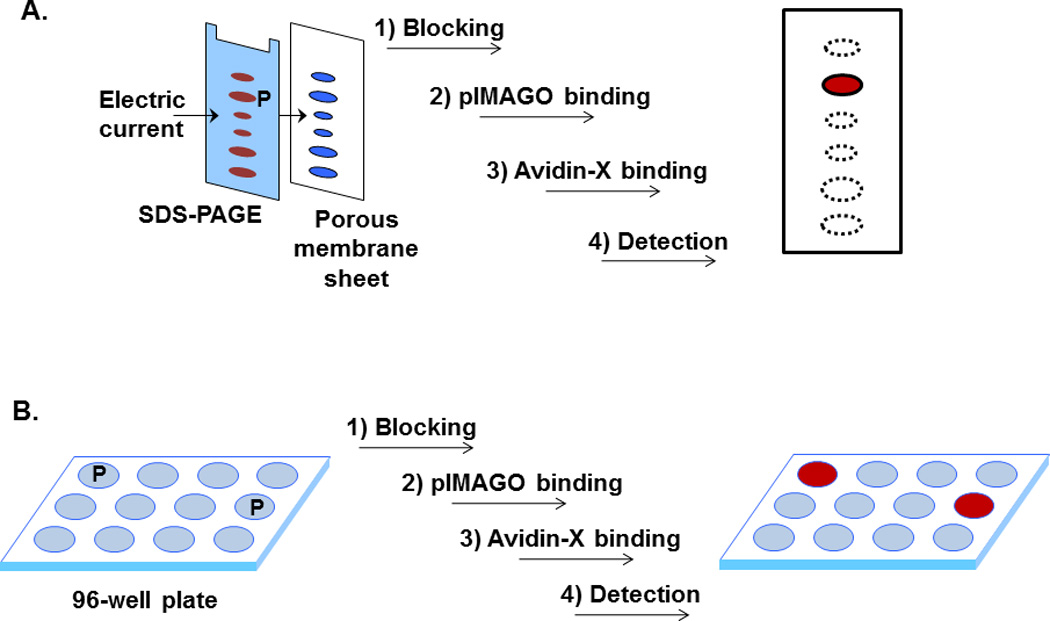 A.

Electric current

P

SDS-PAGE

Porous membrane sheet

1) Blocking

2) pIMAGO binding

3) Avidin-X binding

4) Detection

B.

P

P

96-well plate

1) Blocking

2) pIMAGO binding

3) Avidin-X binding

4) Detection